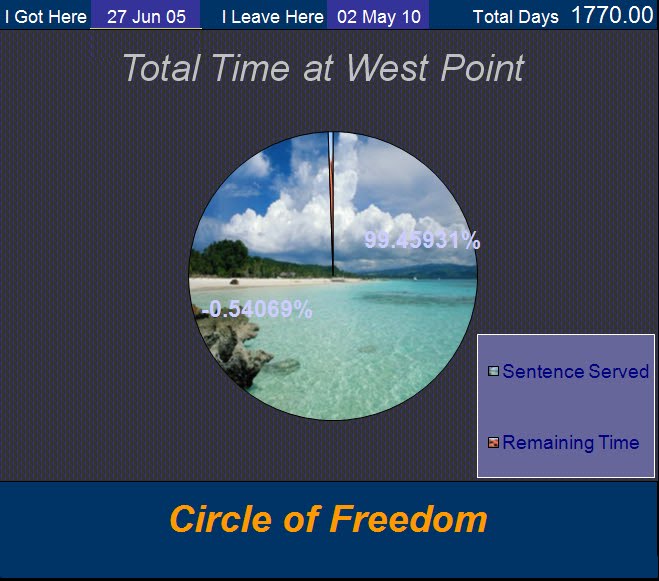 I Got Here 27 Jun 05 I Leave Here 02 May 10 Total Days 1770.00

Total Time at West Point

99.45931%

-0.54069%

Sentence Served

Remaining Time

Circle of Freedom